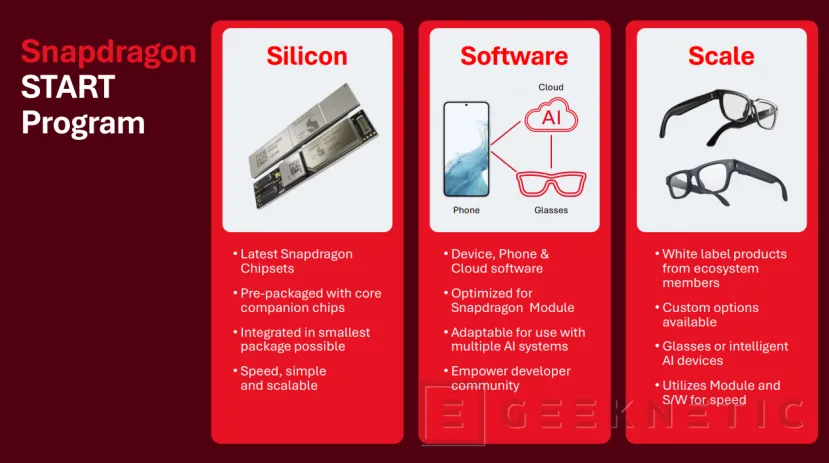 Snapdragon START Program

Silicon

• Latest Snapdragon Chipsets
• Pre-packaged with core companion chips
• Integrated in smallest package possible
• Speed, simple and scalable

Software

Cloud
AI
Phone
Glasses

• Device, Phone & Cloud software
• Optimized for Snapdragon Module
• Adaptable for use with multiple AI systems
• Empower developer community

Scale

• White label products from ecosystem members
• Custom options available
• Glasses or intelligent AI devices
• Utilizes Module and S/W for speed

GEEKNETIC